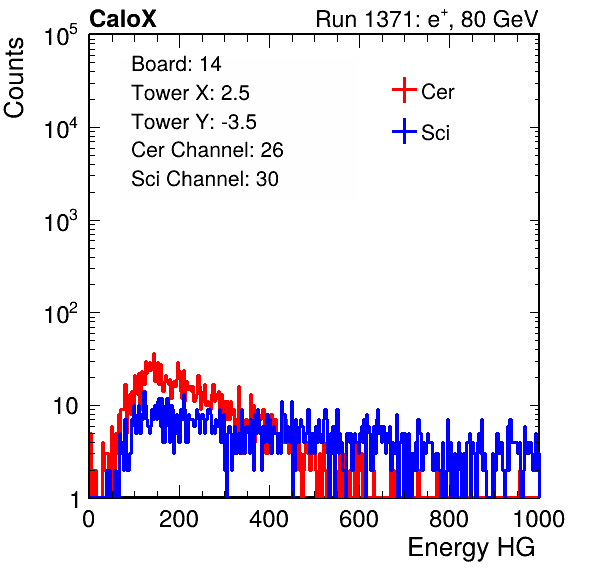 CaloX

Run 1371: $e^{+}$, 80 GeV

Counts

$10^5$

$10^4$

$10^3$

$10^2$

10

1

Board: 14
Tower X: 2.5
Tower Y: -3.5
Cer Channel: 26
Sci Channel: 30

Cer

Sci

0
200
400
600
800
1000

Energy HG